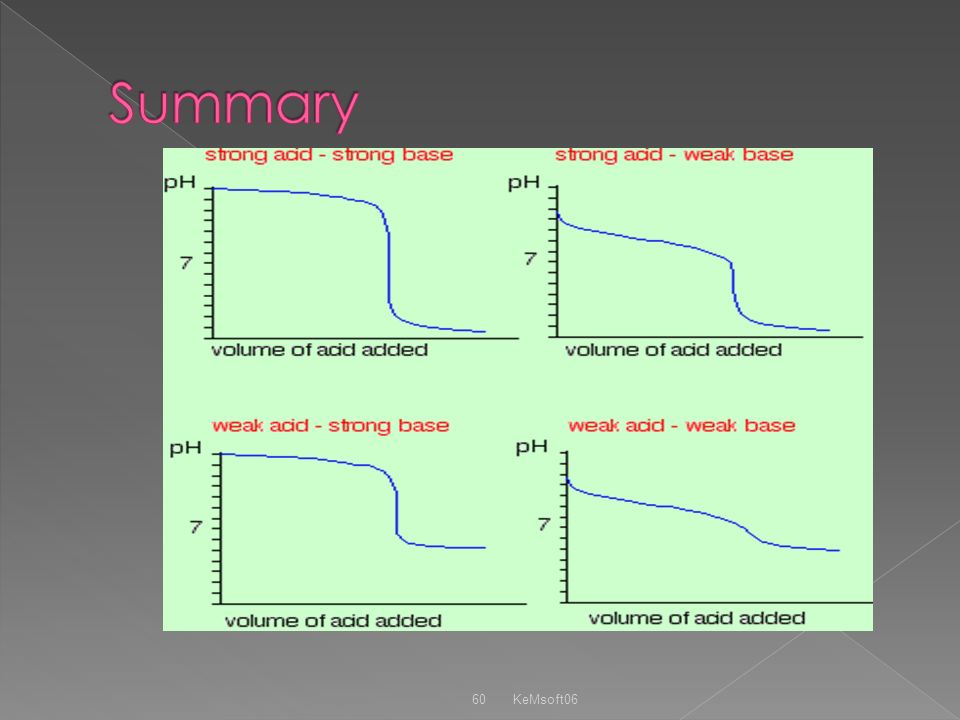 Summary

strong acid - strong base
pH
7
volume of acid added

strong acid - weak base
pH
7
volume of acid added

weak acid - strong base
pH
7
volume of acid added

weak acid - weak base
pH
7
volume of acid added

60 KeMsoft06